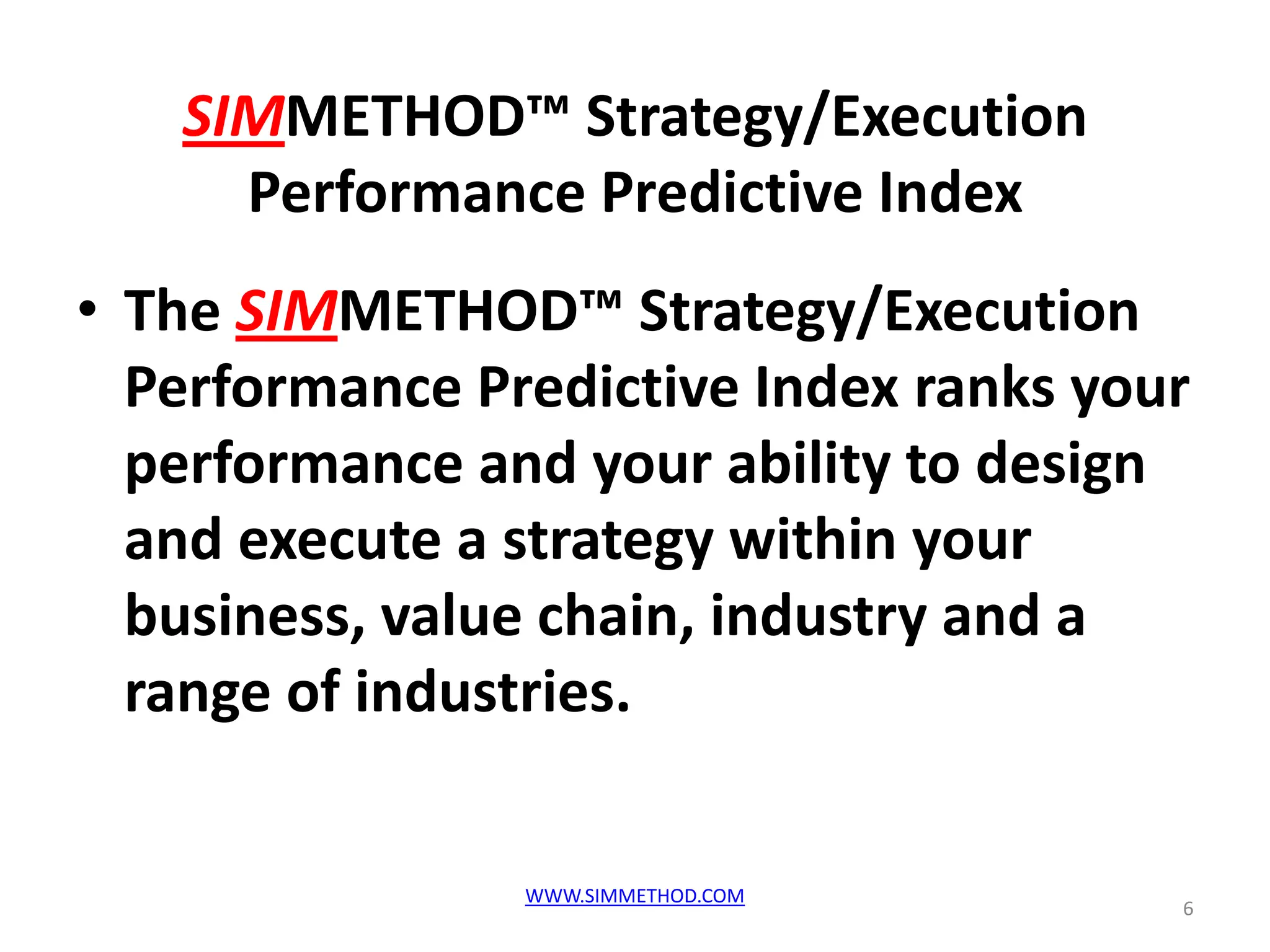 SIMMETHOD™ Strategy/Execution Performance Predictive Index

• The SIMMETHOD™ Strategy/Execution Performance Predictive Index ranks your performance and your ability to design and execute a strategy within your business, value chain, industry and a range of industries.

WWW.SIMMETHOD.COM

6